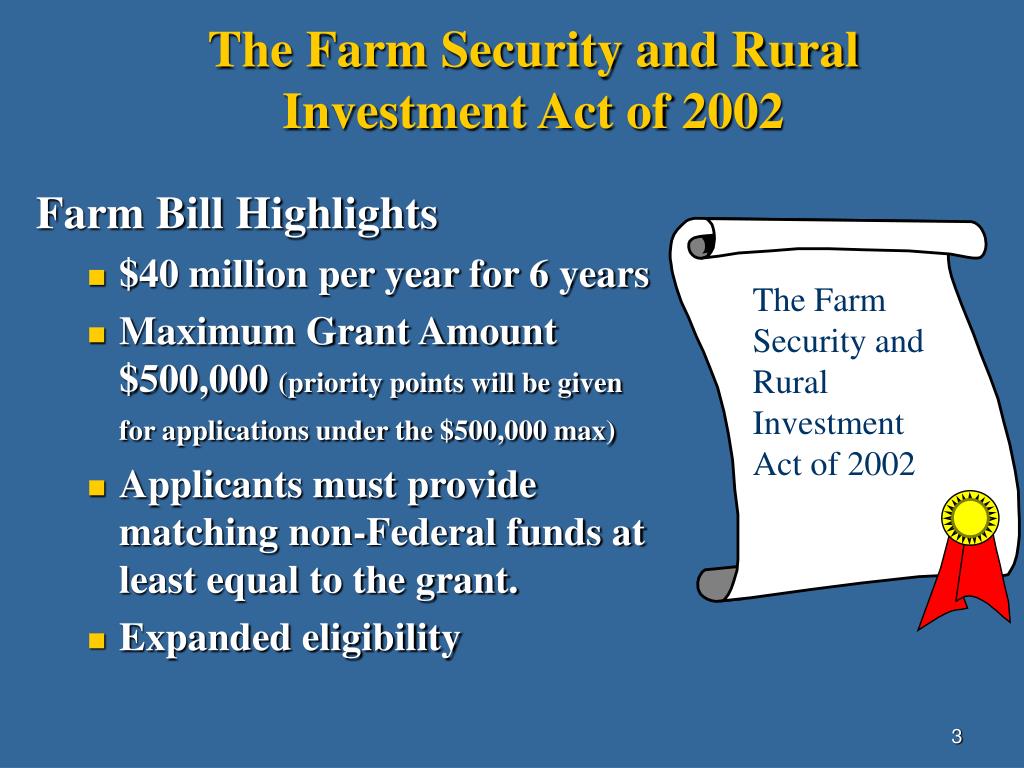 The Farm Security and Rural Investment Act of 2002

Farm Bill Highlights

- \$40 million per year for 6 years
- Maximum Grant Amount \$500,000 (priority points will be given for applications under the \$500,000 max)
- Applicants must provide matching non-Federal funds at least equal to the grant.
- Expanded eligibility

The Farm Security and Rural Investment Act of 2002

3